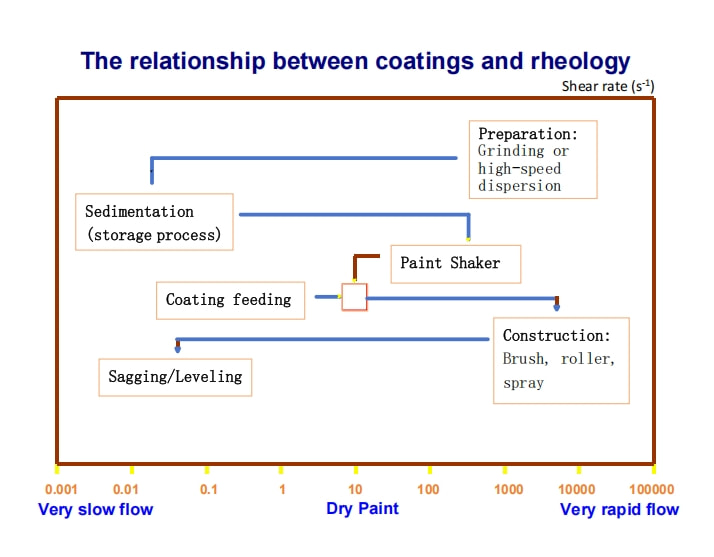 The relationship between coatings and rheology

Shear rate ($s^{-1}$)

Preparation:
Grinding or high-speed dispersion

Sedimentation (storage process)

Paint Shaker

Coating feeding

Construction:
Brush, roller, spray

Sagging/Leveling

0.001 0.01 0.1 1 10 100 1000 10000 100000

Very slow flow

Dry Paint

Very rapid flow